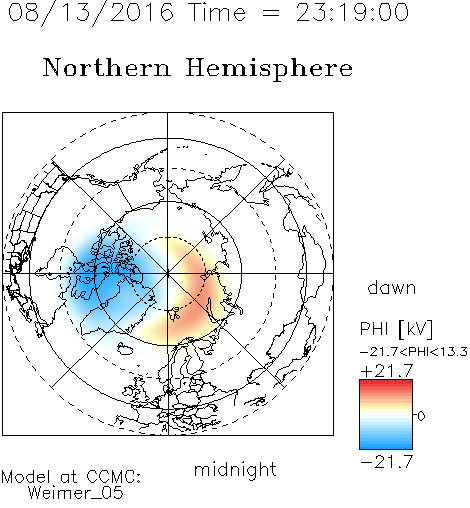 08/13/2016 Time = 23:19:00

Northern Hemisphere

dawn

PHI [kV]

-21.7<PHI<13.3

+21.7

0

-21.7

midnight

Model at CCMC:
Weimer_05